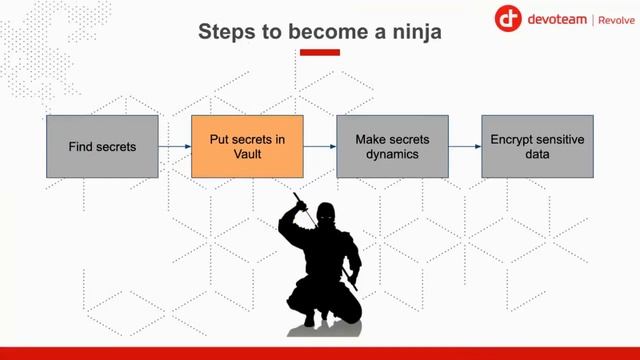 devoteam | Revolve

Steps to become a ninja

Find secrets

Put secrets in Vault

Make secrets dynamics

Encrypt sensitive data